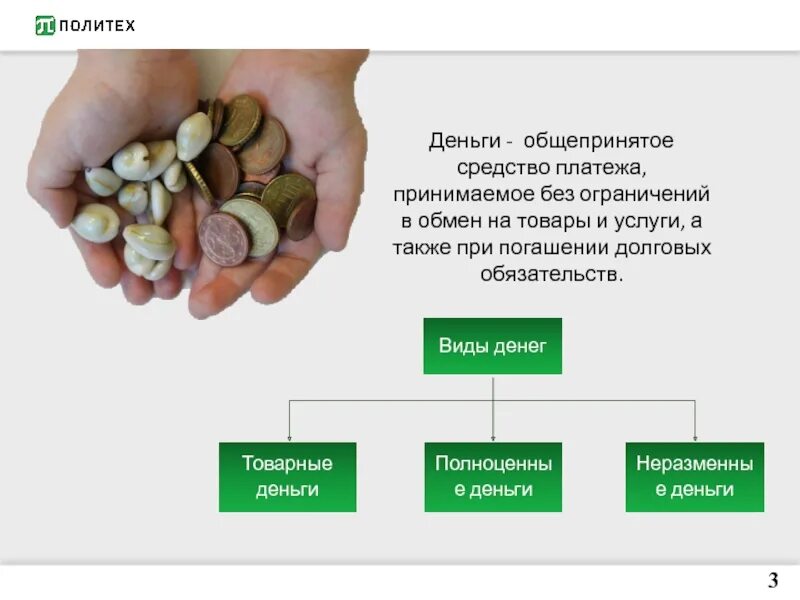 ПОЛИТЕХ

Деньги - общепринятое средство платежа, принимаемое без ограничений в обмен на товары и услуги, а также при погашении долговых обязательств.

Виды денег

Товарные деньги

Полноценные деньги

Неразменные деньги

3